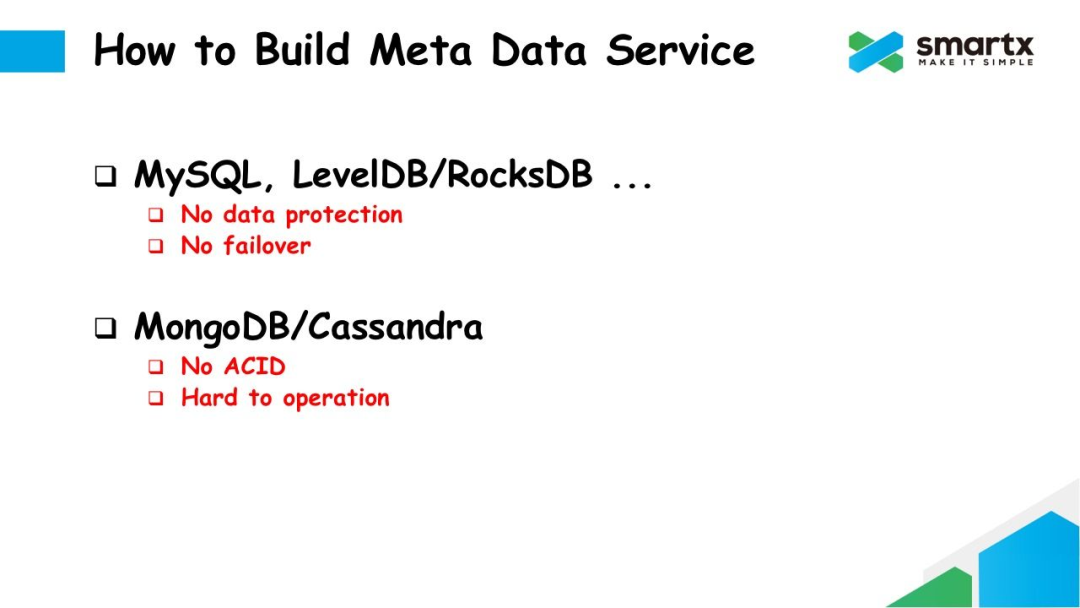 How to Build Meta Data Service

smartx
MAKE IT SIMPLE

❑ MySQL, LevelDB/RocksDB ...
❑ No data protection
❑ No failover

❑ MongoDB/Cassandra
❑ No ACID
❑ Hard to operation